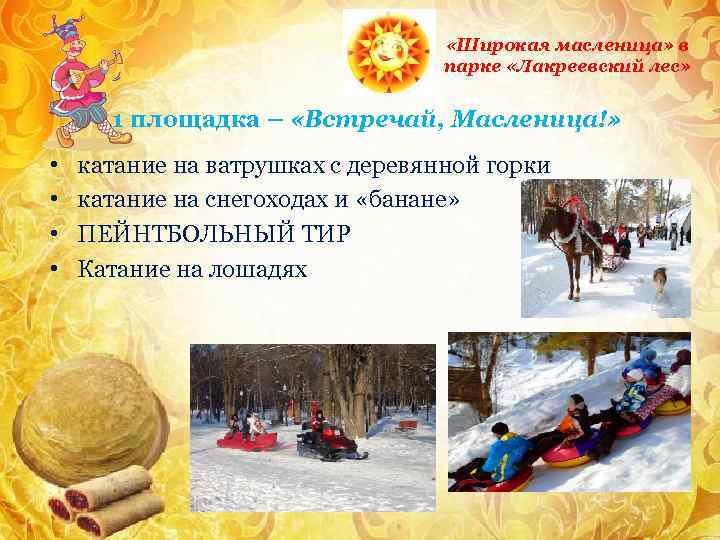 «Широкая масленица» в парке «Лакреевский лес»

1 площадка – «Встречай, Масленица!»

• катание на ватрушках с деревянной горки
• катание на снегоходах и «банане»
• ПЕЙНТБОЛЬНЫЙ ТИР
• Катание на лошадях